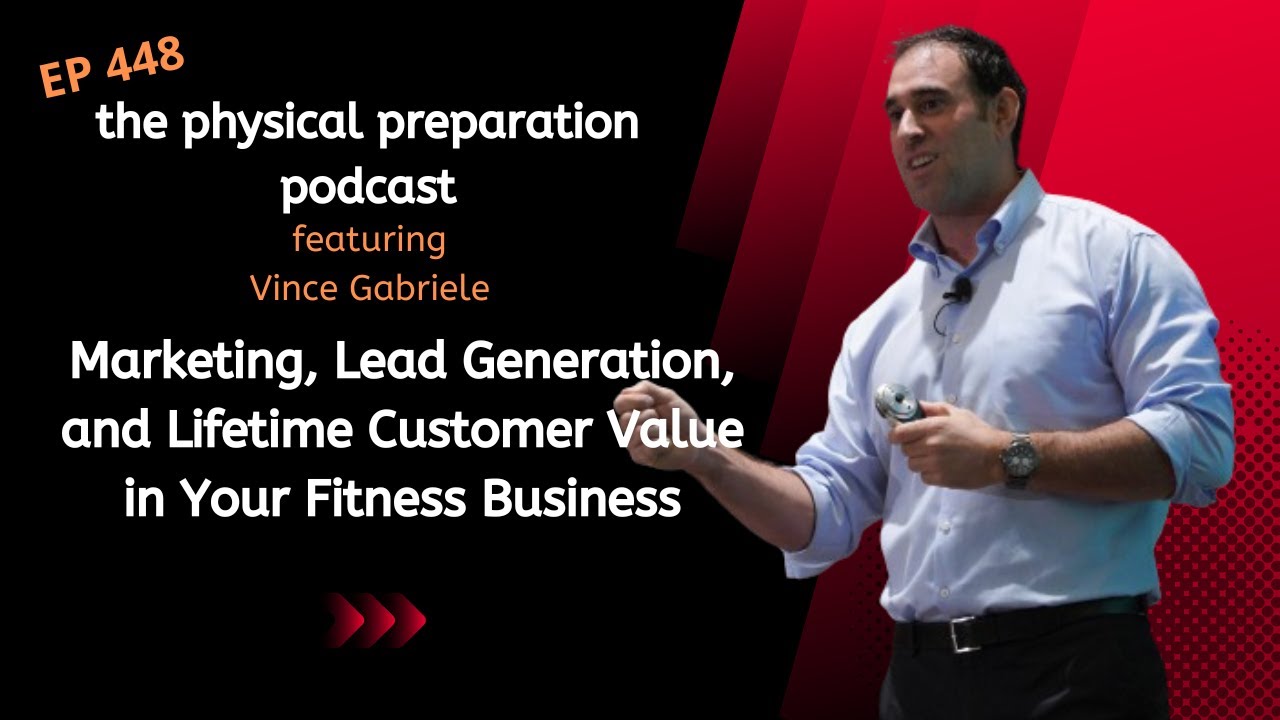 EP 448

the physical preparation podcast

featuring

Vince Gabriele

Marketing, Lead Generation, and Lifetime Customer Value in Your Fitness Business